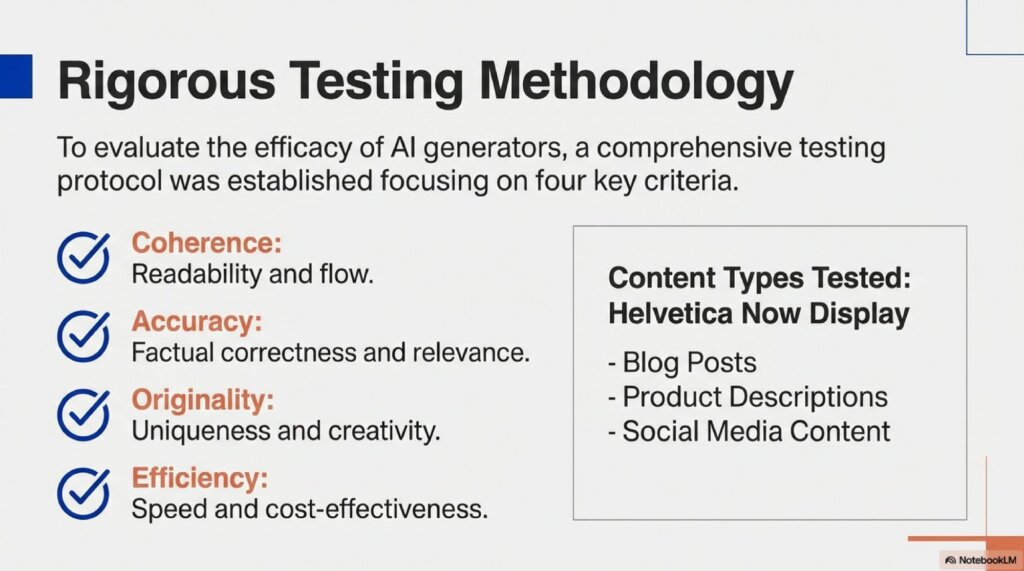 Rigorous Testing Methodology

To evaluate the efficacy of AI generators, a comprehensive testing protocol was established focusing on four key criteria.

Coherence:
Readability and flow.

Accuracy:
Factual correctness and relevance.

Originality:
Uniqueness and creativity.

Efficiency:
Speed and cost-effectiveness.

Content Types Tested:
Helvetica Now Display

- Blog Posts
- Product Descriptions
- Social Media Content

NotebookLM